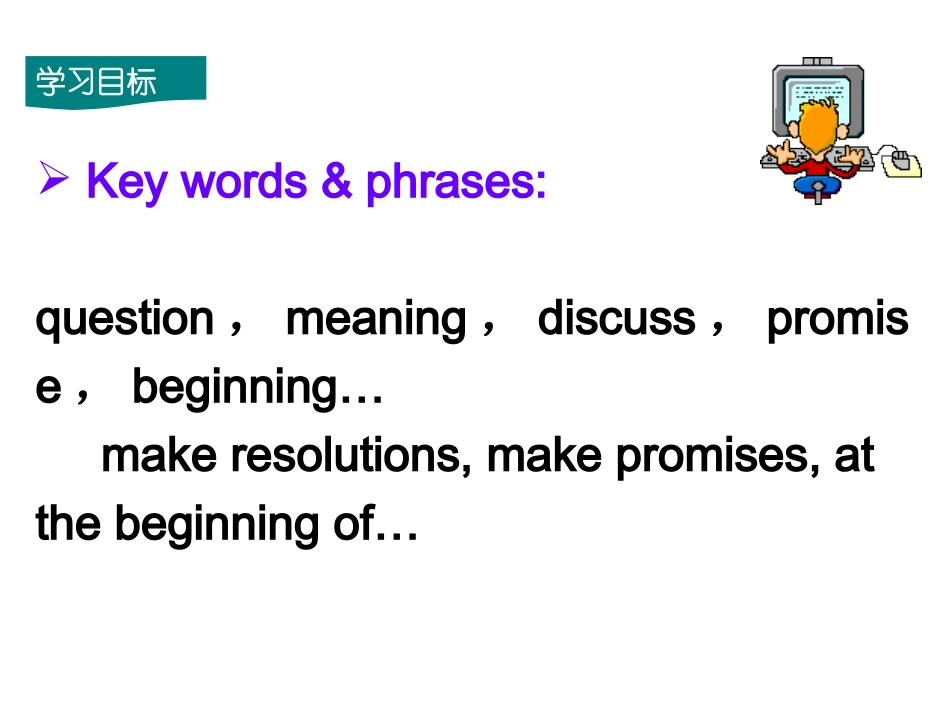 学习目标

➢ Key words & phrases:

question， meaning， discuss， promise， beginning…

make resolutions, make promises, at the beginning of…